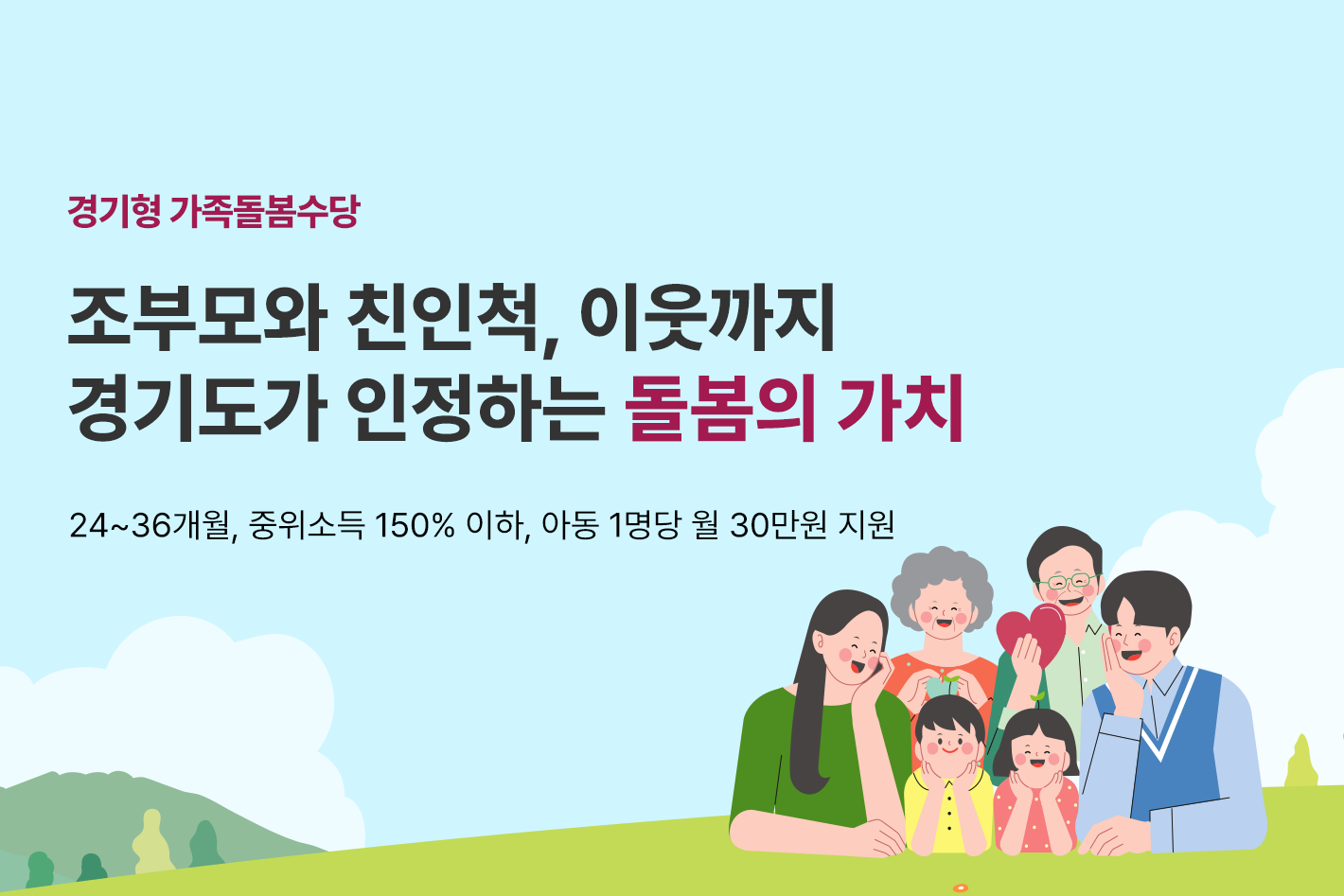 경기형 가족돌봄수당

조부모와 친인척, 이웃까지
경기도가 인정하는 돌봄의 가치

24~36개월, 중위소득 150% 이하, 아동 1명당 월 30만원 지원